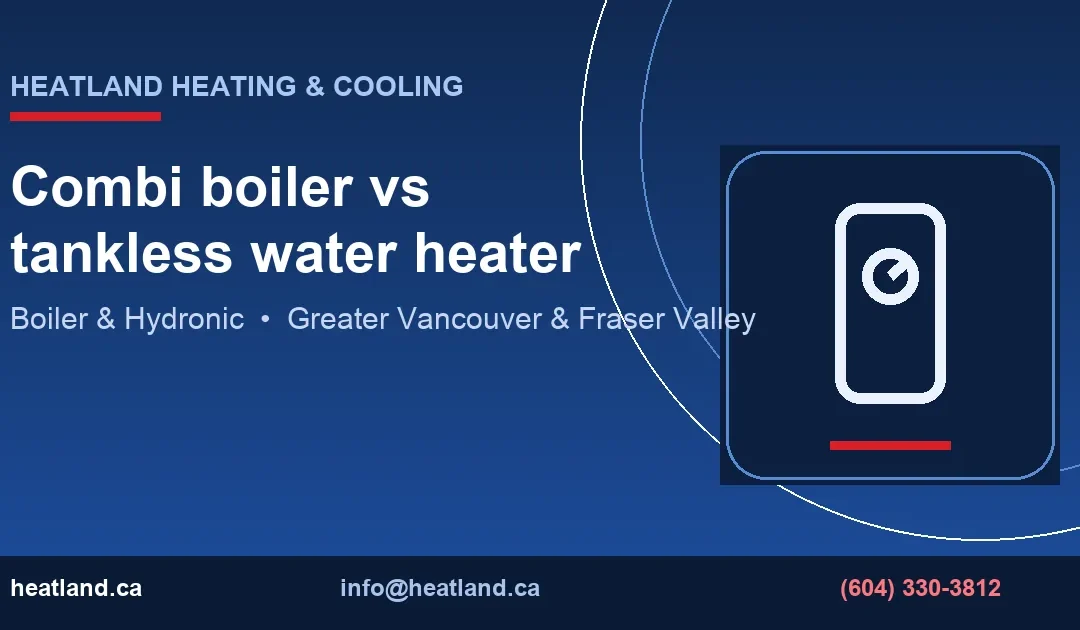 HEATLAND HEATING & COOLING

Combi boiler vs tankless water heater

Boiler & Hydronic • Greater Vancouver & Fraser Valley

heatland.ca info@heatland.ca (604) 330-3812